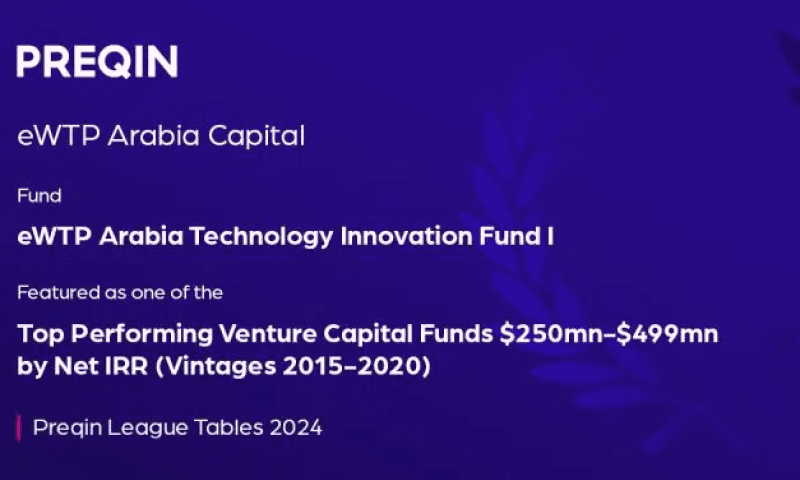 PREQIN

eWTP Arabia Capital

Fund

eWTP Arabia Technology Innovation Fund I

Featured as one of the

Top Performing Venture Capital Funds \$250mn–\$499mn by Net IRR (Vintages 2015–2020)

Preqin League Tables 2024